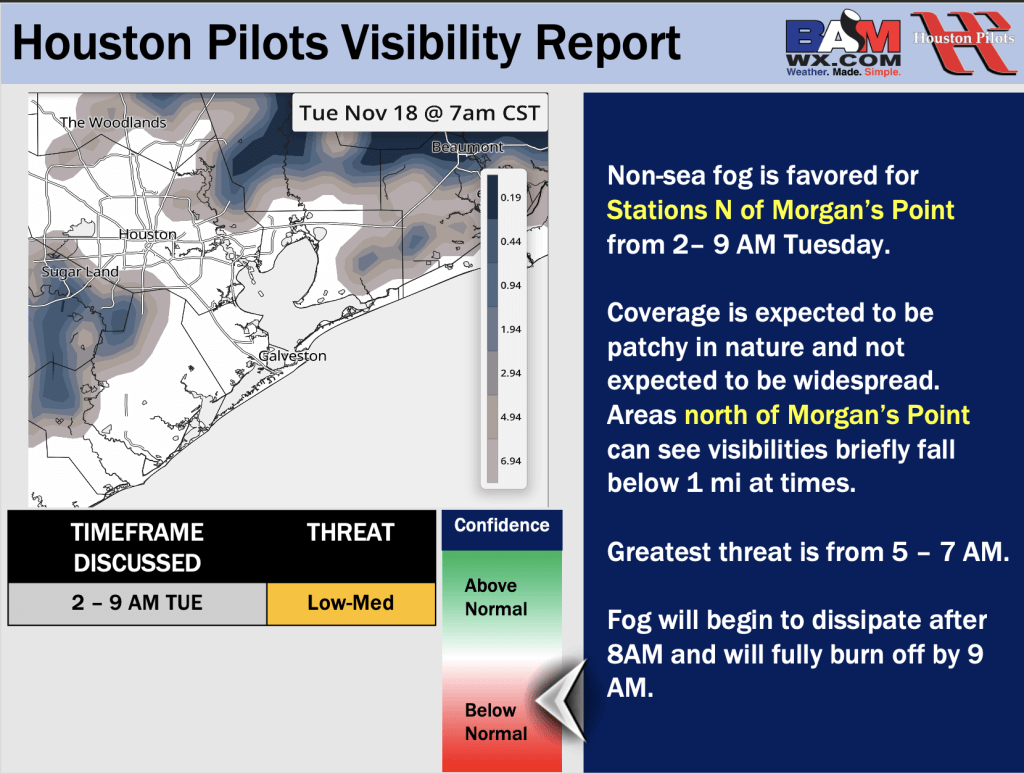 Houston Pilots Visibility Report

BAM WX.COM Weather. Made. Simple.

Houston Pilots

Tue Nov 18 @ 7am CST

The Woodlands

Beaumont

Houston

Sugar Land

Galveston

0.19

0.44

0.94

1.94

2.94

4.94

6.94

| TIMEFRAME DISCUSSED | THREAT |
|---|---|
| 2 – 9 AM TUE | Low-Med |

Confidence

Above Normal

Below Normal

Non-sea fog is favored for Stations N of Morgan's Point from 2– 9 AM Tuesday.

Coverage is expected to be patchy in nature and not expected to be widespread. Areas north of Morgan's Point can see visibilities briefly fall below 1 mi at times.

Greatest threat is from 5 – 7 AM.

Fog will begin to dissipate after 8AM and will fully burn off by 9 AM.